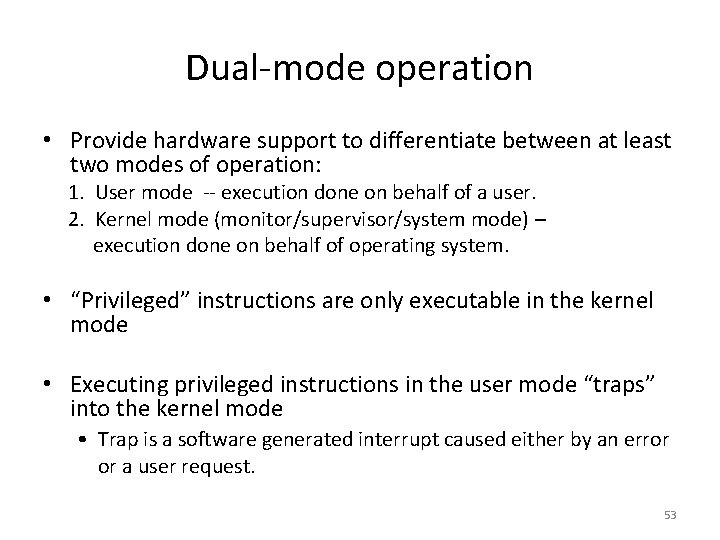 Dual-mode operation

• Provide hardware support to differentiate between at least two modes of operation:
1. User mode -- execution done on behalf of a user.
2. Kernel mode (monitor/supervisor/system mode) – execution done on behalf of operating system.

• “Privileged” instructions are only executable in the kernel mode

• Executing privileged instructions in the user mode “traps” into the kernel mode
• Trap is a software generated interrupt caused either by an error or a user request.

53